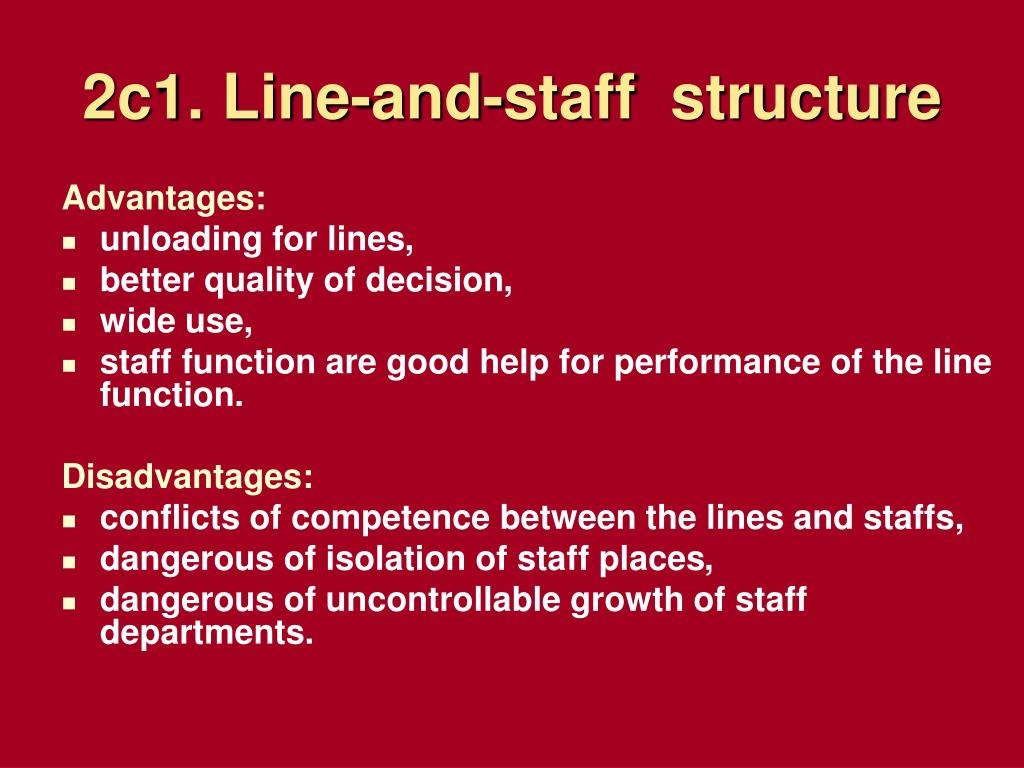 2c1. Line-and-staff structure

Advantages:
- unloading for lines,
- better quality of decision,
- wide use,
- staff function are good help for performance of the line function.

Disadvantages:
- conflicts of competence between the lines and staffs,
- dangerous of isolation of staff places,
- dangerous of uncontrollable growth of staff departments.